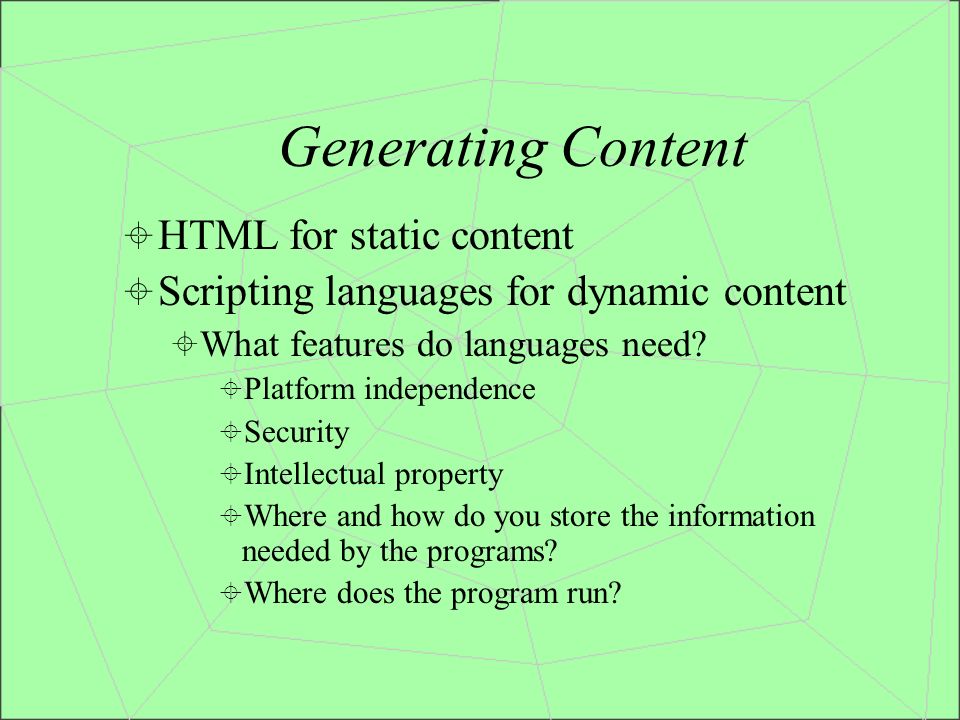 Generating Content

HTML for static content

Scripting languages for dynamic content

What features do languages need?

Platform independence

Security

Intellectual property

Where and how do you store the information needed by the programs?

Where does the program run?